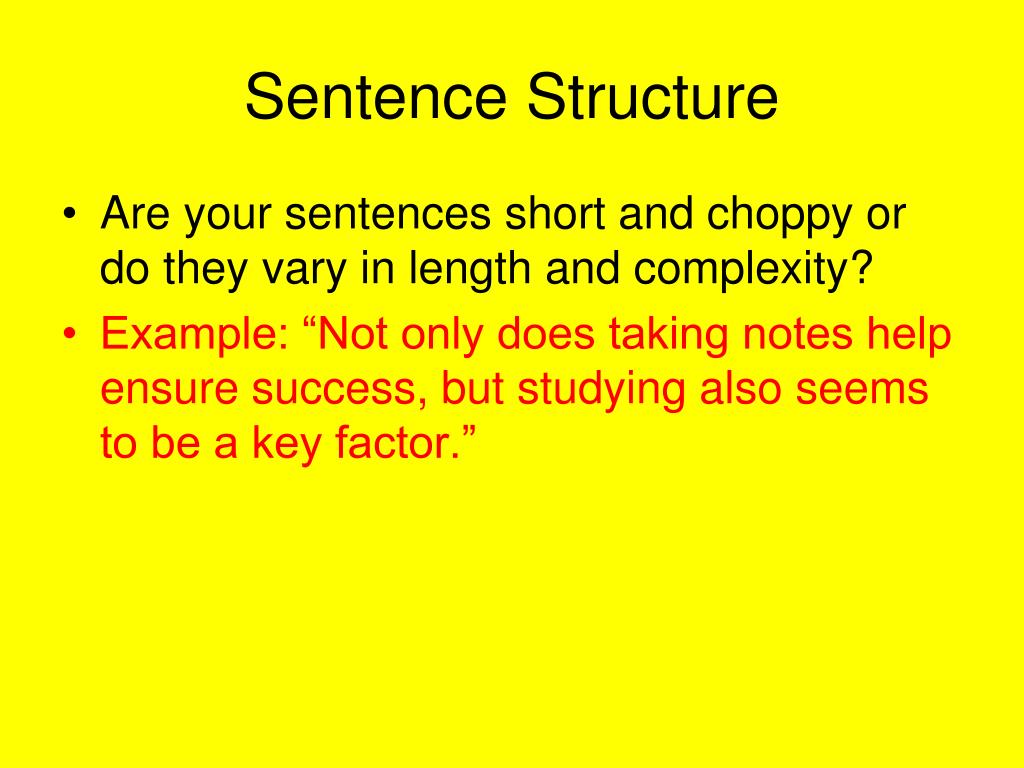 Sentence Structure

• Are your sentences short and choppy or do they vary in length and complexity?
• Example: “Not only does taking notes help ensure success, but studying also seems to be a key factor.”